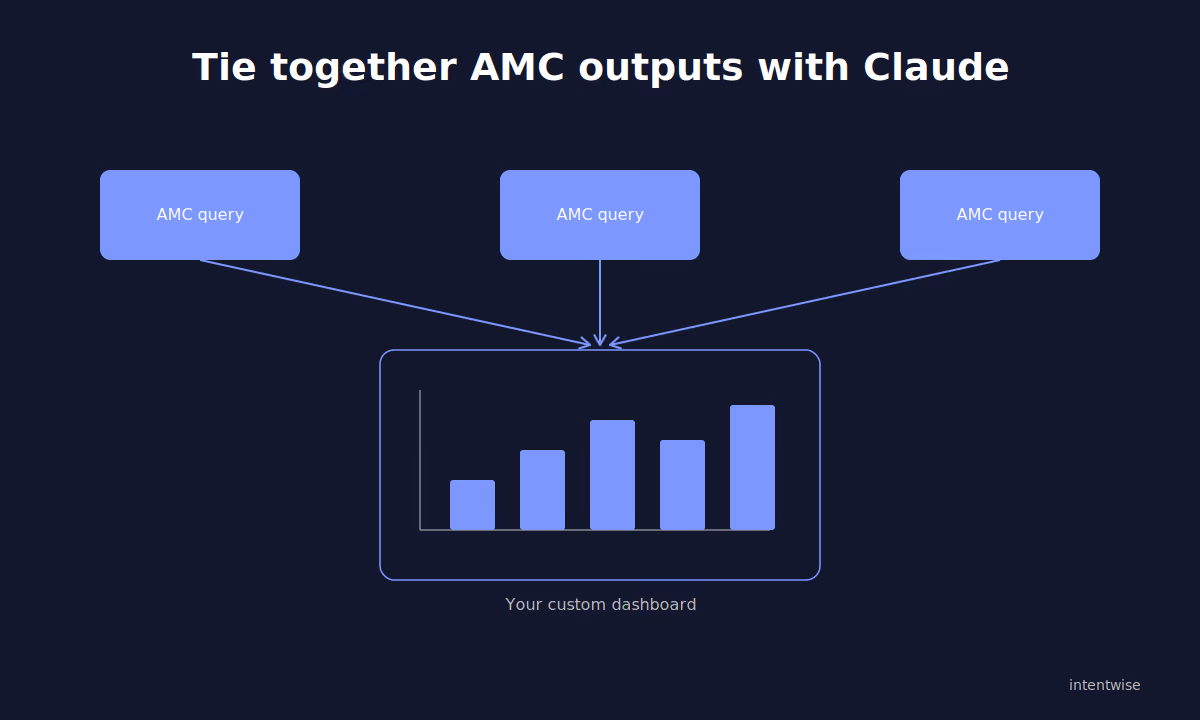 Tie together AMC outputs with Claude

AMC query

AMC query

AMC query

Your custom dashboard

intentwise